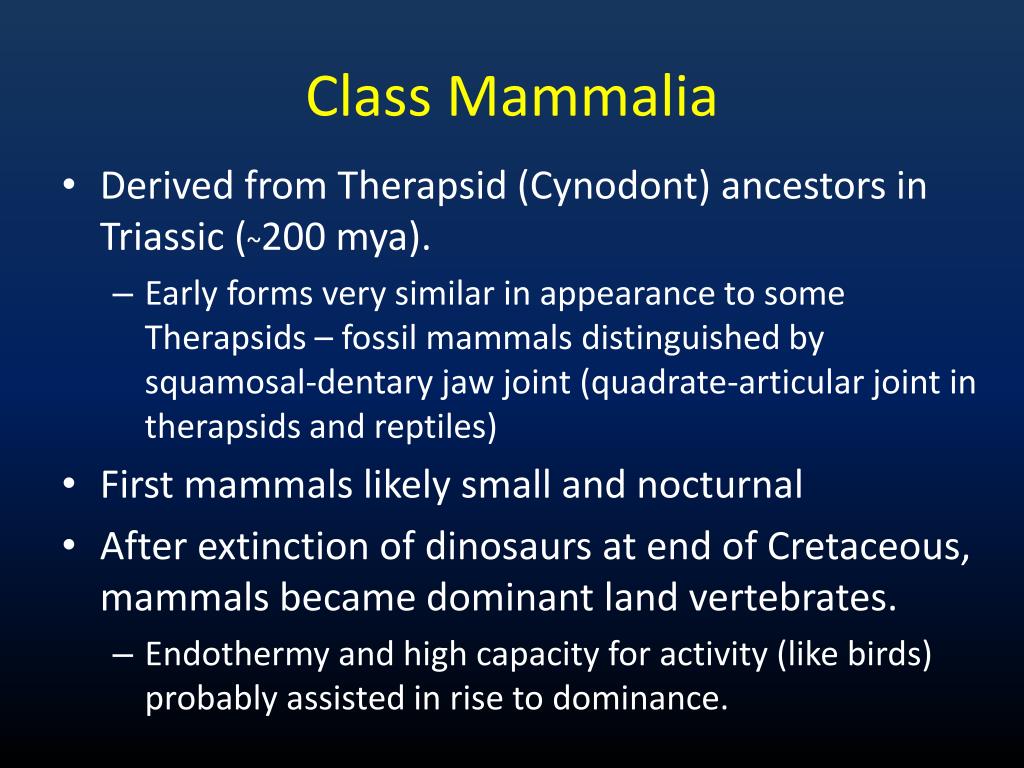 Class Mammalia

• Derived from Therapsid (Cynodont) ancestors in Triassic (~200 mya).
  – Early forms very similar in appearance to some Therapsids – fossil mammals distinguished by squamosal-dentary jaw joint (quadrate-articular joint in therapsids and reptiles)
• First mammals likely small and nocturnal
• After extinction of dinosaurs at end of Cretaceous, mammals became dominant land vertebrates.
  – Endothermy and high capacity for activity (like birds) probably assisted in rise to dominance.